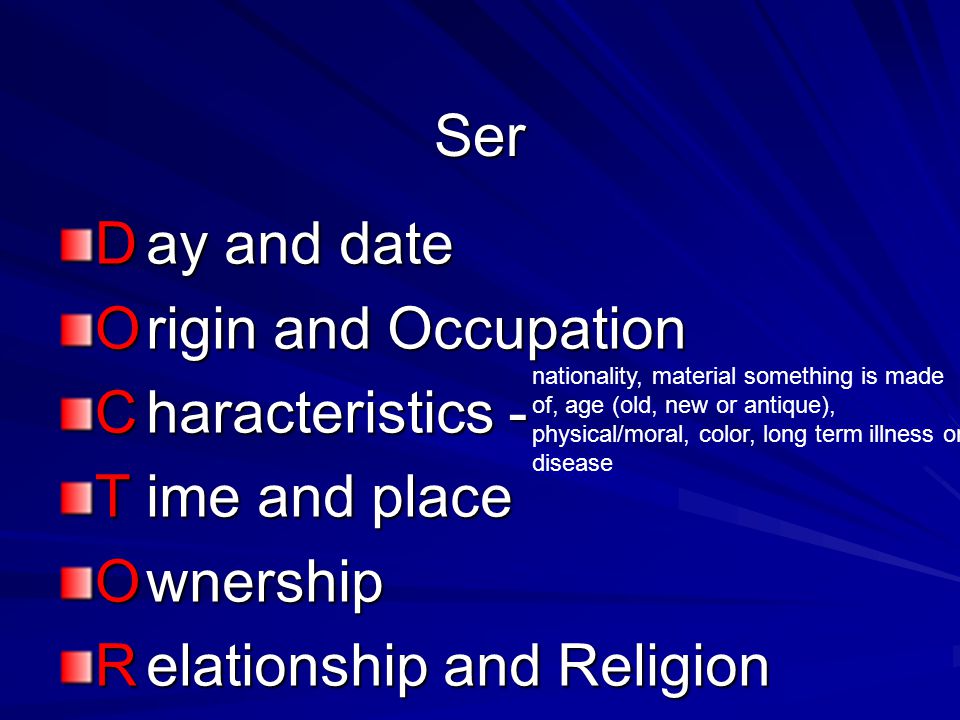 Ser

D ay and date
O rigin and Occupation
C haracteristics - nationality, material something is made of, age (old, new or antique), physical/moral, color, long term illness or disease
T ime and place
O wnership
R elationship and Religion